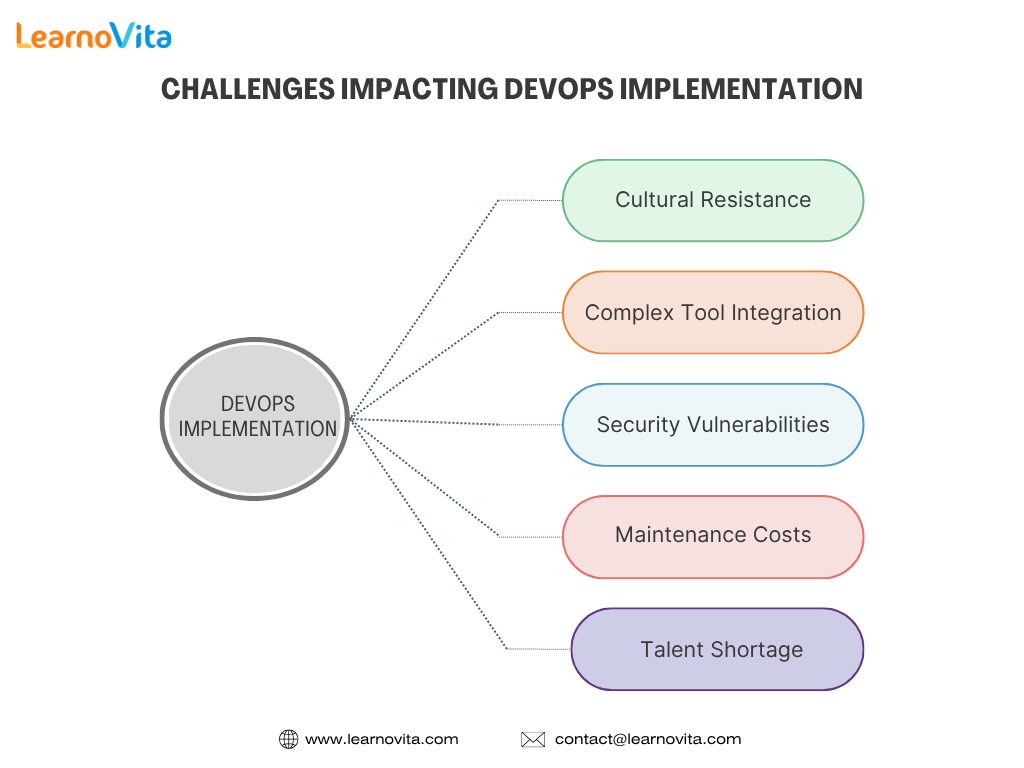 LearnoVita

CHALLENGES IMPACTING DEVOPS IMPLEMENTATION

DEVOPS IMPLEMENTATION

Cultural Resistance

Complex Tool Integration

Security Vulnerabilities

Maintenance Costs

Talent Shortage

www.learnovita.com

contact@learnovita.com